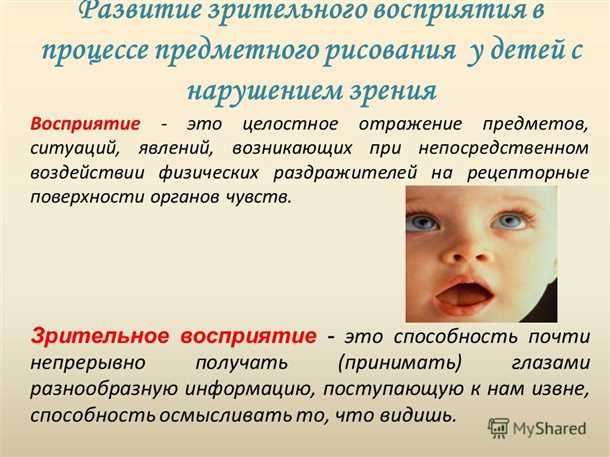 Развитие зрительного восприятия в процессе предметного рисования у детей с нарушением зрения

Восприятие - это целостное отражение предметов, ситуаций, явлений, возникающих при непосредственном воздействии физических раздражителей на рецепторные поверхности органов чувств.

Зрительное восприятие - это способность почти непрерывно получать (принимать) глазами разнообразную информацию, поступающую к нам извне, способность осмысливать то, что видишь.

MyShared